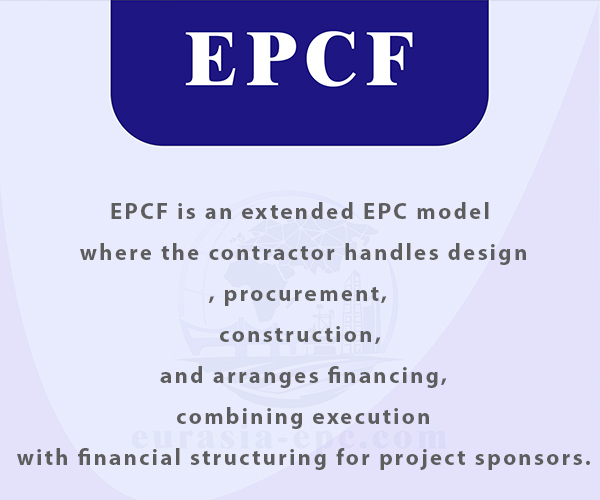 EPCF

EPCF is an extended EPC model
where the contractor handles design
, procurement,
construction,
and arranges financing,
combining execution
with financial structuring for project sponsors.

eurasia-epc.com